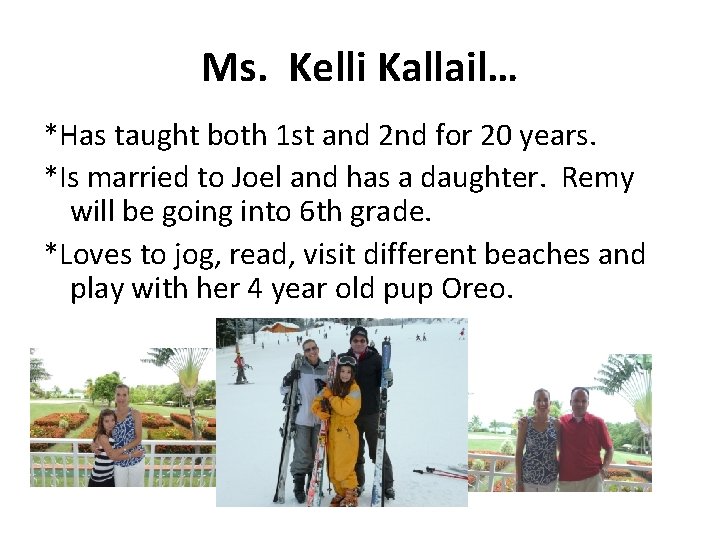 Ms. Kelli Kallail…

*Has taught both 1st and 2nd for 20 years.

*Is married to Joel and has a daughter. Remy will be going into 6th grade.

*Loves to jog, read, visit different beaches and play with her 4 year old pup Oreo.